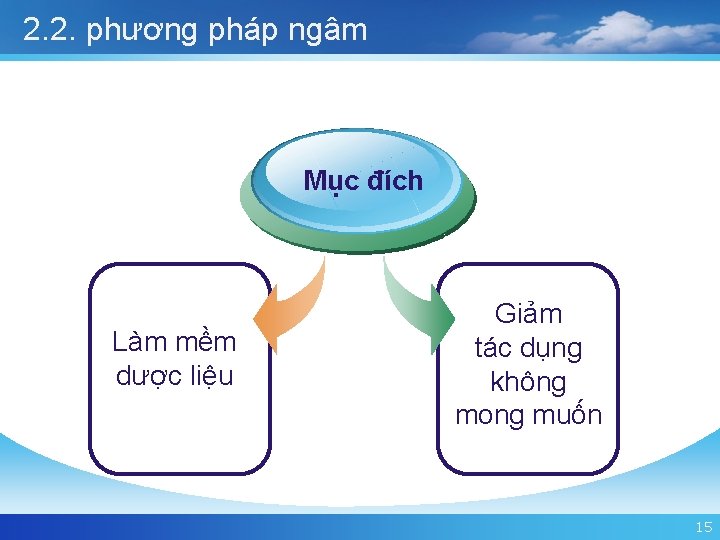 2.2. phương pháp ngâm

Mục đích

Làm mềm dược liệu

Giảm tác dụng không mong muốn

15